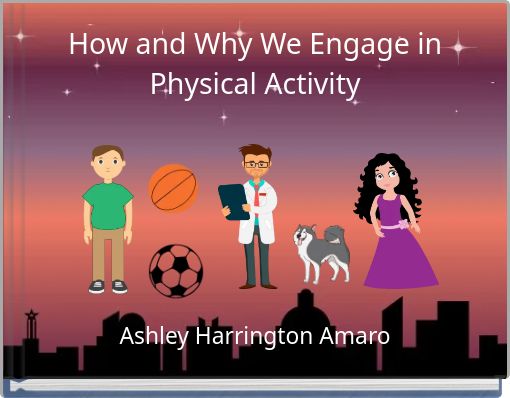 How and Why We Engage in Physical Activity

Ashley Harrington Amaro